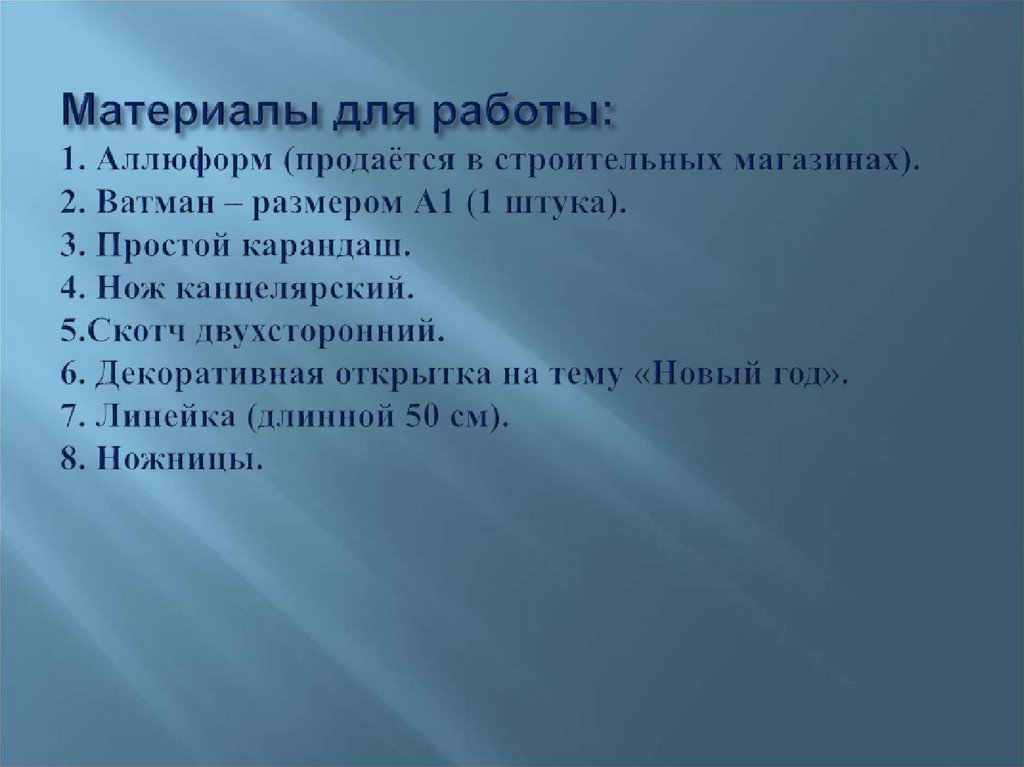 Материалы для работы:
1. Аллюформ (продаётся в строительных магазинах).
2. Ватман – размером А1 (1 штука).
3. Простой карандаш.
4. Нож канцелярский.
5.Скотч двухсторонний.
6. Декоративная открытка на тему «Новый год».
7. Линейка (длинной 50 см).
8. Ножницы.